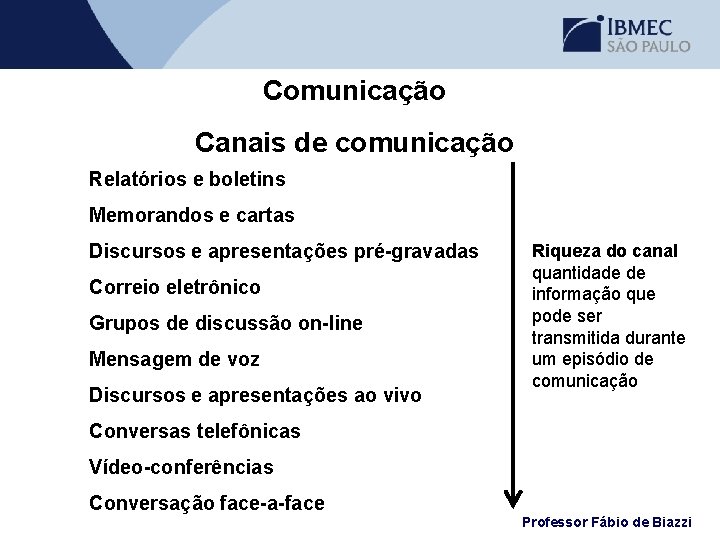 IBMEC
SÃO PAULO

Comunicação

Canais de comunicação

Relatórios e boletins

Memorandos e cartas

Discursos e apresentações pré-gravadas

Correio eletrônico

Grupos de discussão on-line

Mensagem de voz

Discursos e apresentações ao vivo

Conversas telefônicas

Vídeo-conferências

Conversação face-a-face

Riqueza do canal quantidade de informação que pode ser transmitida durante um episódio de comunicação

Professor Fábio de Biazzi